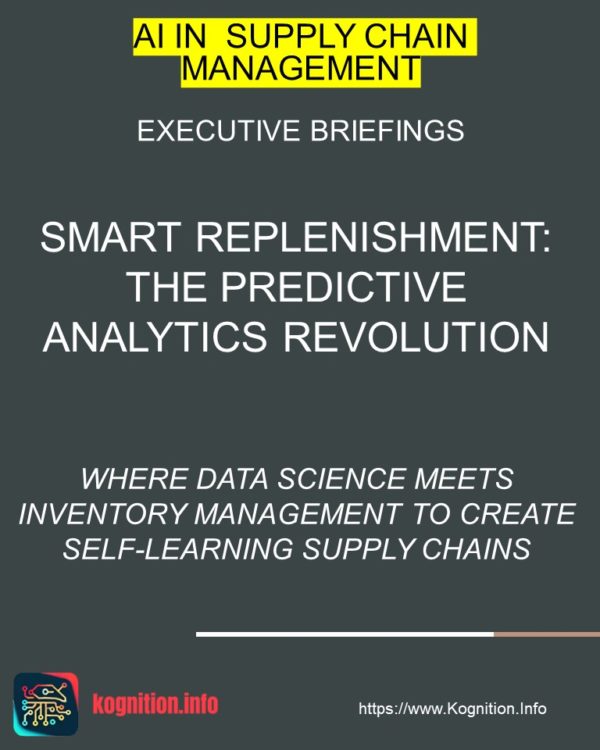 AI IN SUPPLY CHAIN MANAGEMENT

EXECUTIVE BRIEFINGS

SMART REPLENISHMENT: THE PREDICTIVE ANALYTICS REVOLUTION

WHERE DATA SCIENCE MEETS INVENTORY MANAGEMENT TO CREATE SELF-LEARNING SUPPLY CHAINS

kognition.info

https://www.Kognition.Info